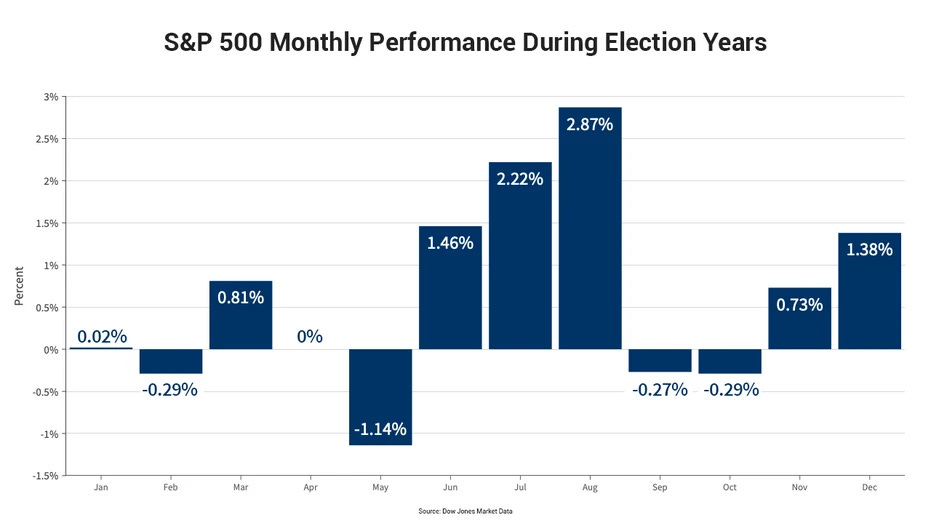 S&P 500 Monthly Performance During Election Years

3%
2.5%
2%
1.5%
1%
0.5%
0%
-0.5%
-1%
-1.5%

Percent

0.02%
-0.29%
0.81%
0%
-1.14%
1.46%
2.22%
2.87%
-0.27%
-0.29%
0.73%
1.38%

Jan
Feb
Mar
Apr
May
Jun
Jul
Aug
Sep
Oct
Nov
Dec

Source: Dow Jones Market Data